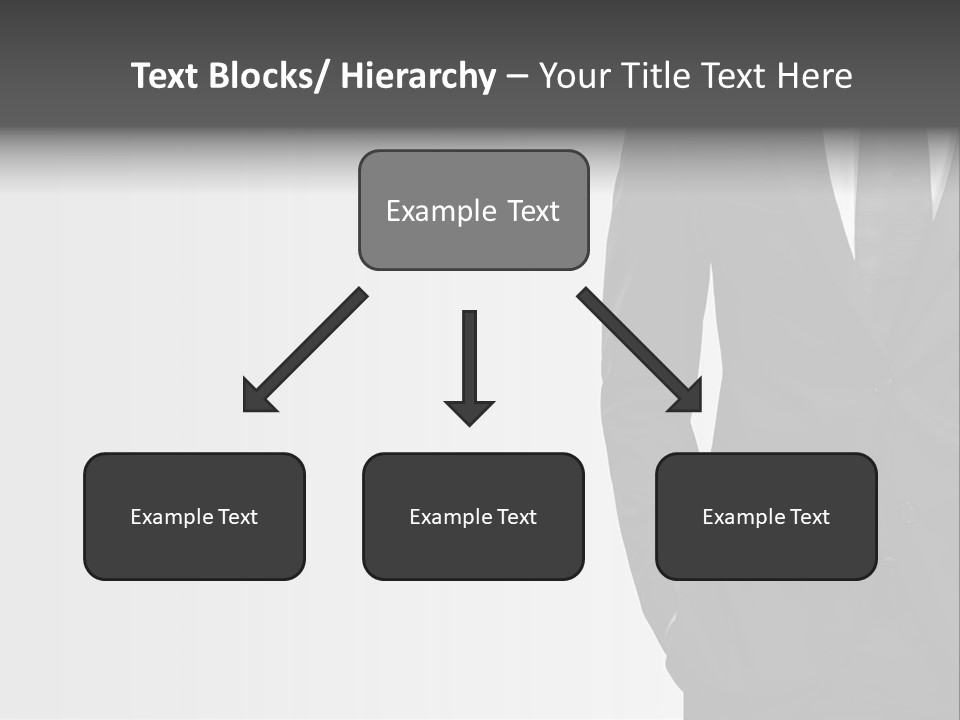 Text Blocks/ Hierarchy – Your Title Text Here

Example Text

Example Text

Example Text

Example Text